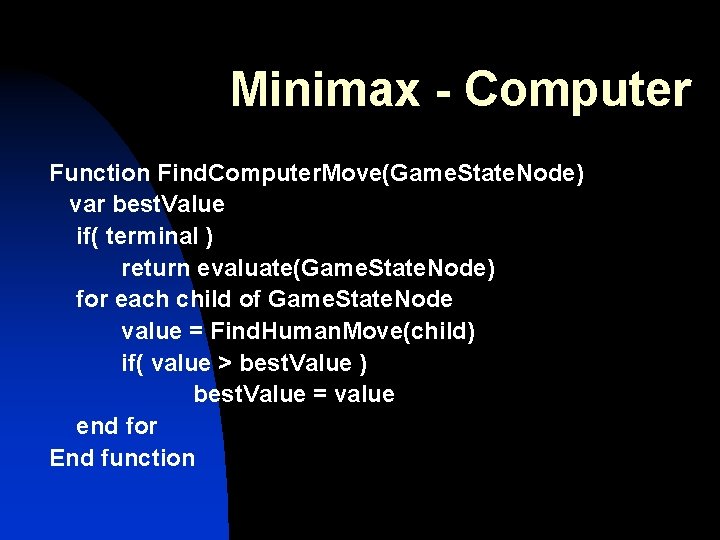 Minimax - Computer

Function FindComputerMove(GameStateNode)
var bestValue
if( terminal )
return evaluate(GameStateNode)
for each child of GameStateNode
value = FindHumanMove(child)
if( value > bestValue )
bestValue = value
end for
End function